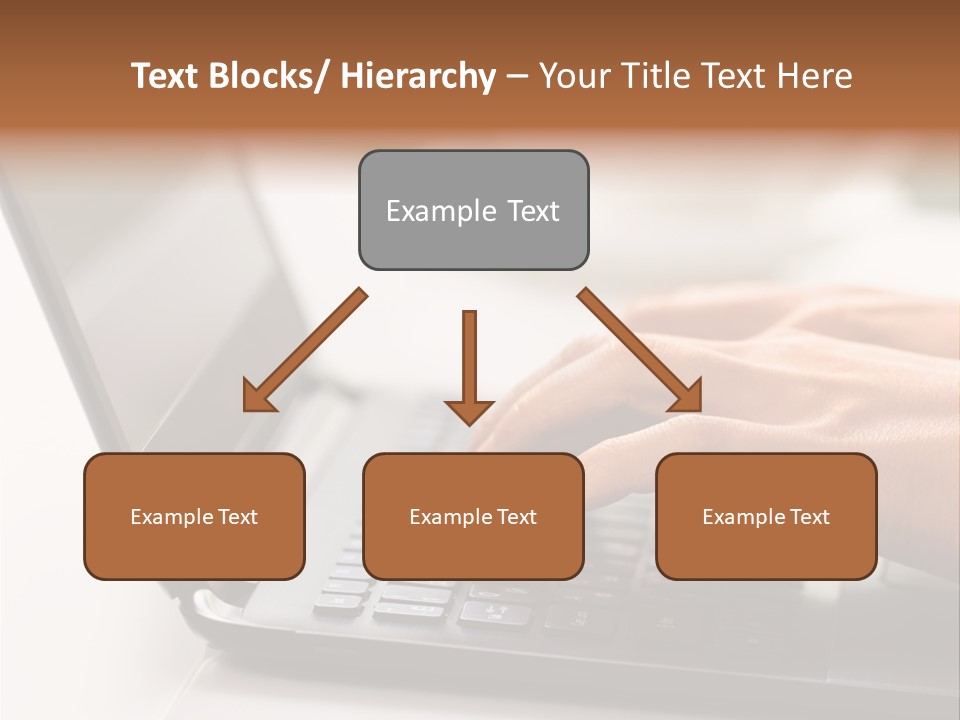 Text Blocks/ Hierarchy – Your Title Text Here

Example Text

Example Text

Example Text

Example Text